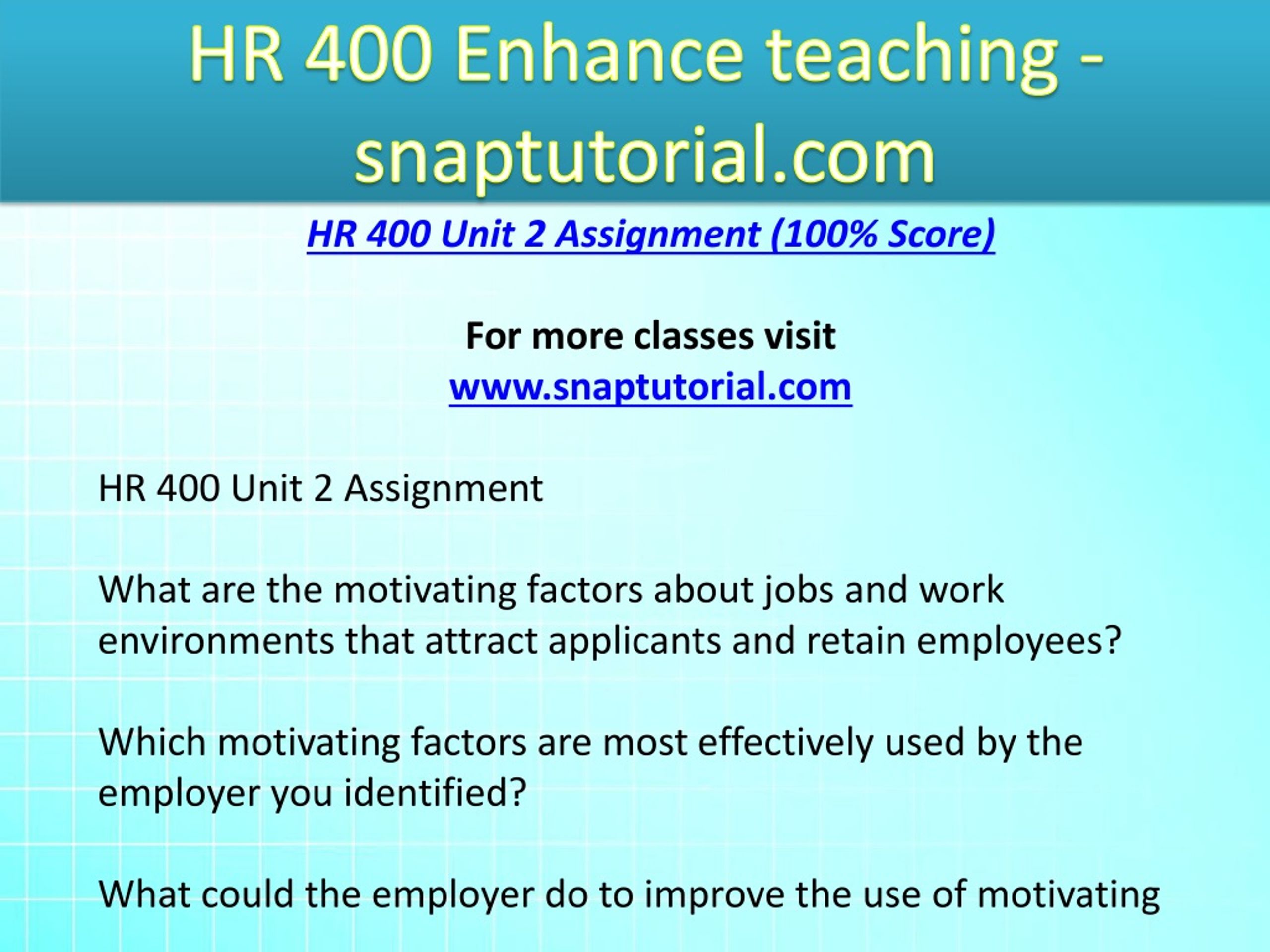 HR 400 Enhance teaching - snaptutorial.com

HR 400 Unit 2 Assignment (100% Score)

For more classes visit
www.snaptutorial.com

HR 400 Unit 2 Assignment

What are the motivating factors about jobs and work environments that attract applicants and retain employees?

Which motivating factors are most effectively used by the employer you identified?

What could the employer do to improve the use of motivating